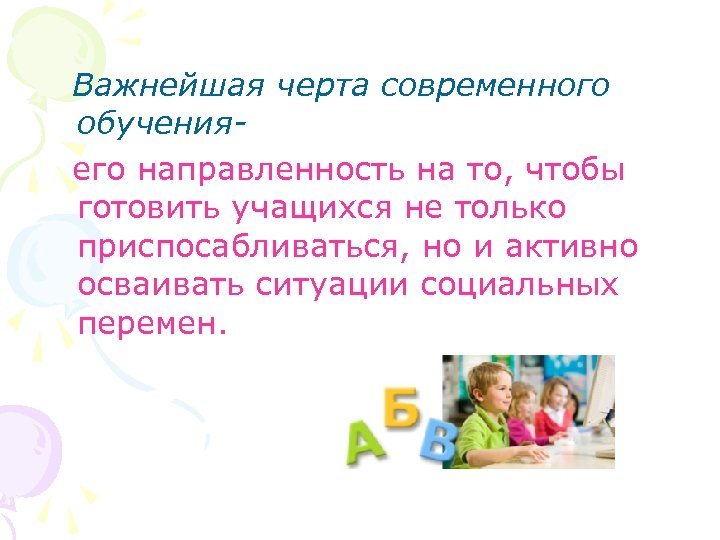 Важнейшая черта современного обучения-

его направленность на то, чтобы готовить учащихся не только приспосабливаться, но и активно осваивать ситуации социальных перемен.

А Б В